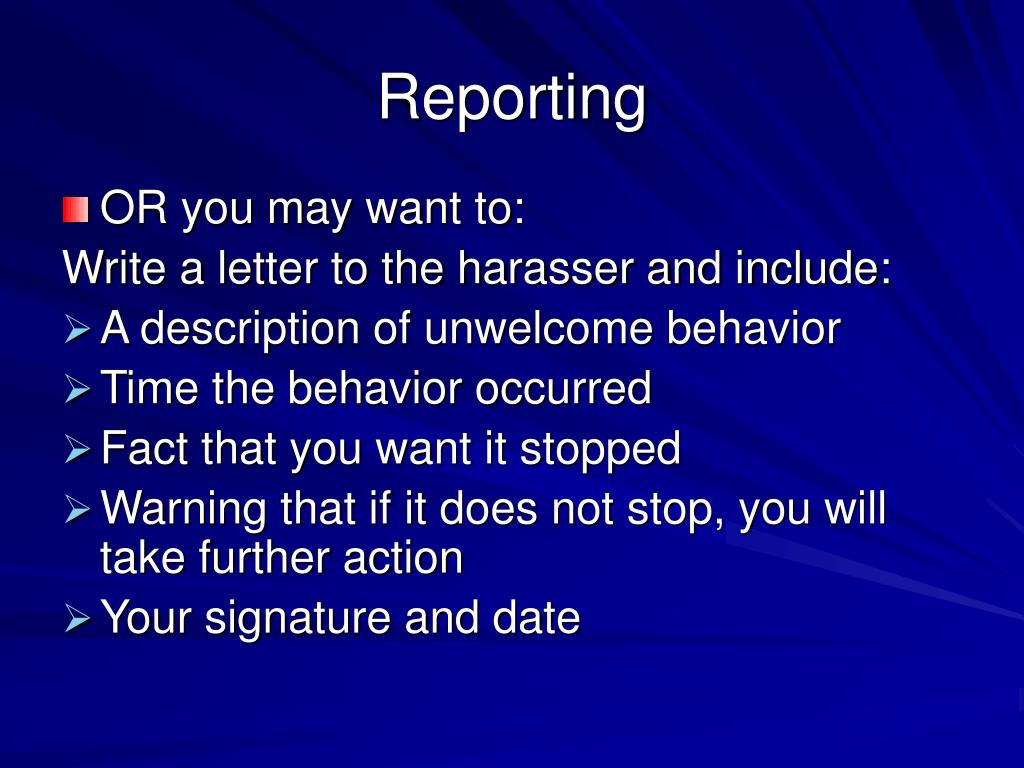 Reporting

OR you may want to:
Write a letter to the harasser and include:
A description of unwelcome behavior
Time the behavior occurred
Fact that you want it stopped
Warning that if it does not stop, you will take further action
Your signature and date